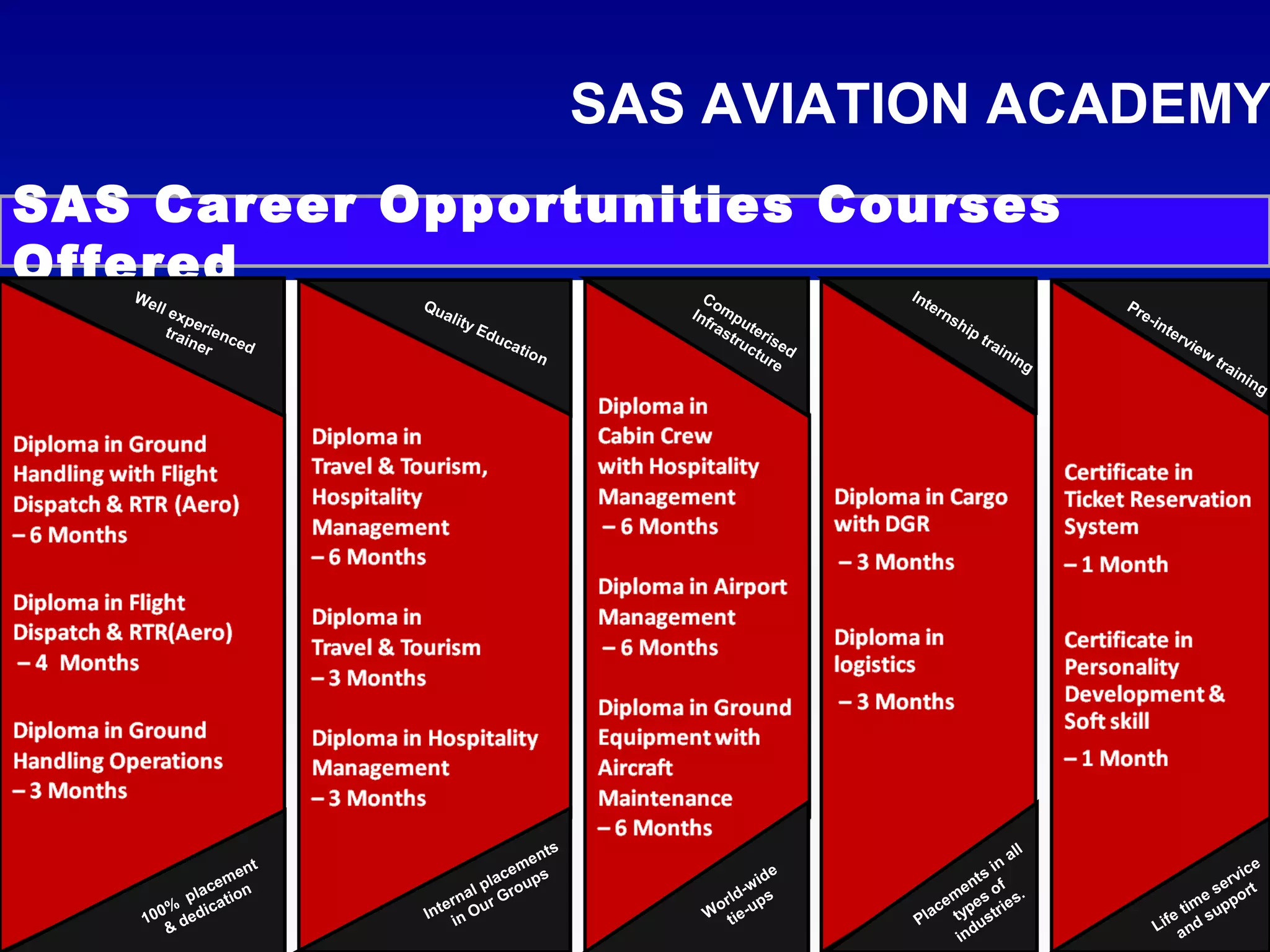 SAS AVIATION ACADEMY

SAS Career Opportunities Courses Offered

Well experienced trainer

Diploma in Ground Handling with Flight Dispatch & RTR (Aero) – 6 Months

Diploma in Flight Dispatch & RTR(Aero) – 4 Months

Diploma in Ground Handling Operations – 3 Months

100% placement & dedication

Quality Education

Diploma in Travel & Tourism, Hospitality Management – 6 Months

Diploma in Travel & Tourism – 3 Months

Diploma in Hospitality Management – 3 Months

Internal placements in Our Groups

Computerised Infrastructure

Diploma in Cabin Crew with Hospitality Management – 6 Months

Diploma in Airport Management – 6 Months

Diploma in Ground Equipment with Aircraft Maintenance – 6 Months

World-wide tie-ups

Internship training

Diploma in Cargo with DGR – 3 Months

Diploma in logistics – 3 Months

Placements in all types of industries.

Pre-interview training

Certificate in Ticket Reservation System – 1 Month

Certificate in Personality Development & Soft skill – 1 Month

Life time service and support